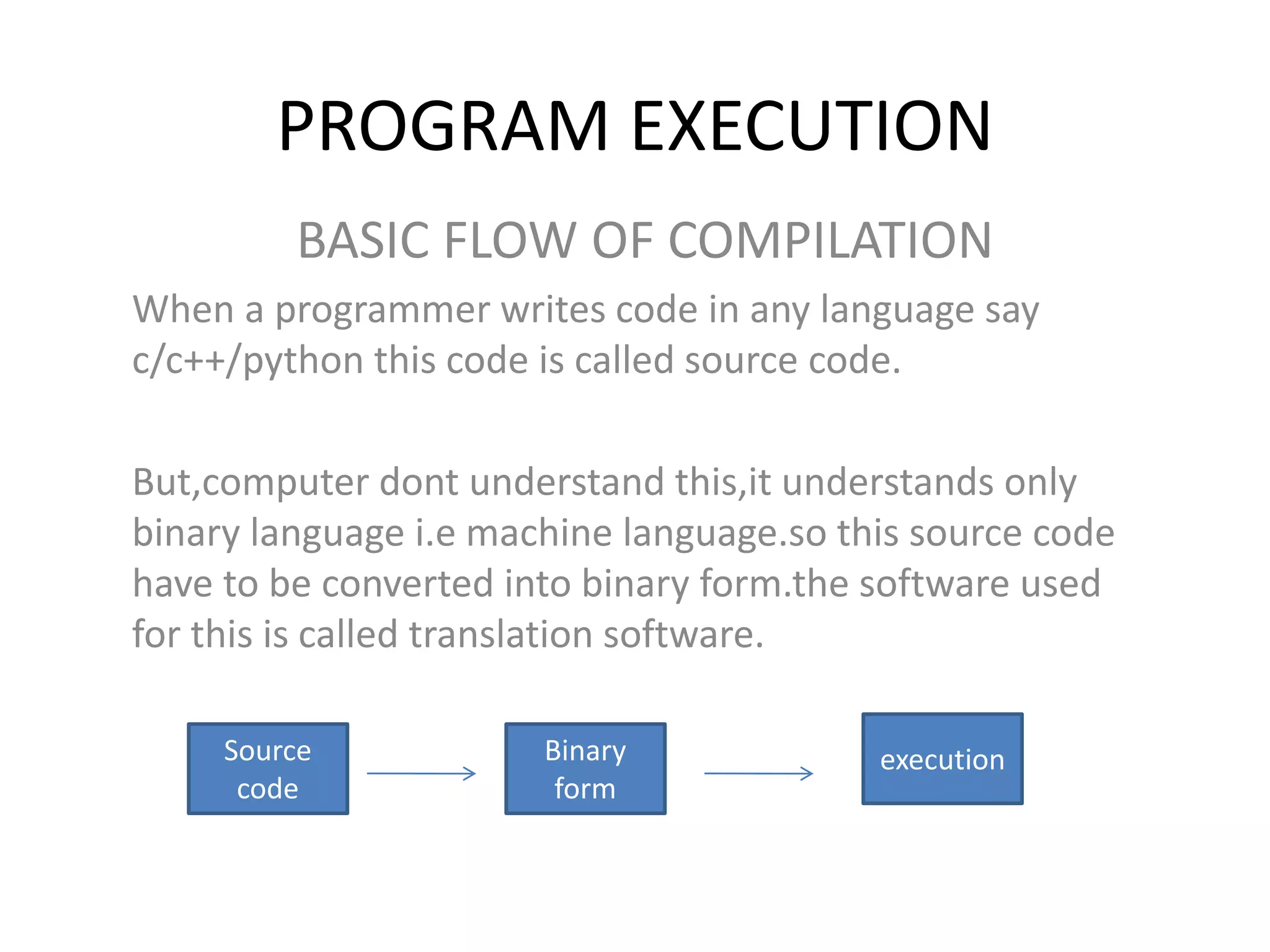 PROGRAM EXECUTION

BASIC FLOW OF COMPILATION

When a programmer writes code in any language say c/c++/python this code is called source code.

But,computer dont understand this,it understands only binary language i.e machine language.so this source code have to be converted into binary form.the software used for this is called translation software.

Source code

Binary form

execution